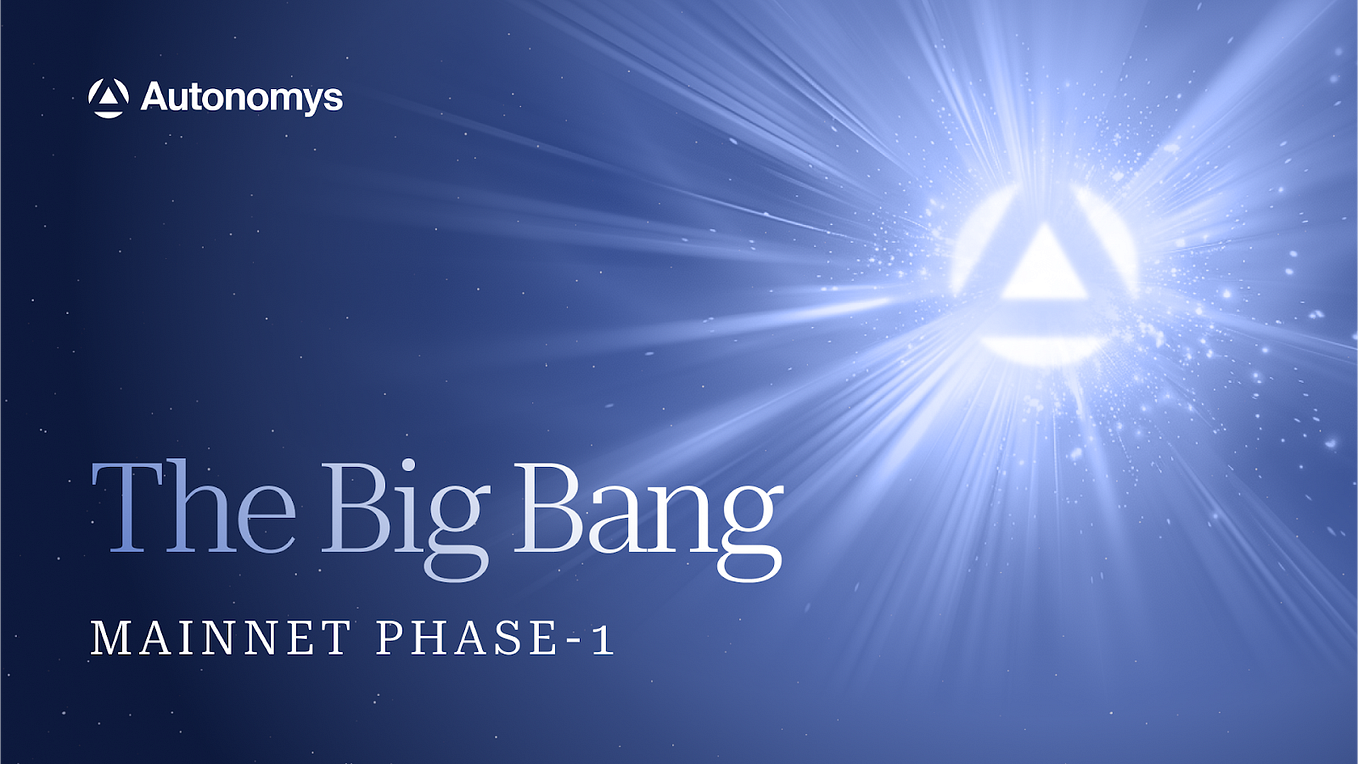 Autonomys

The Big Bang

MAINNET PHASE-1